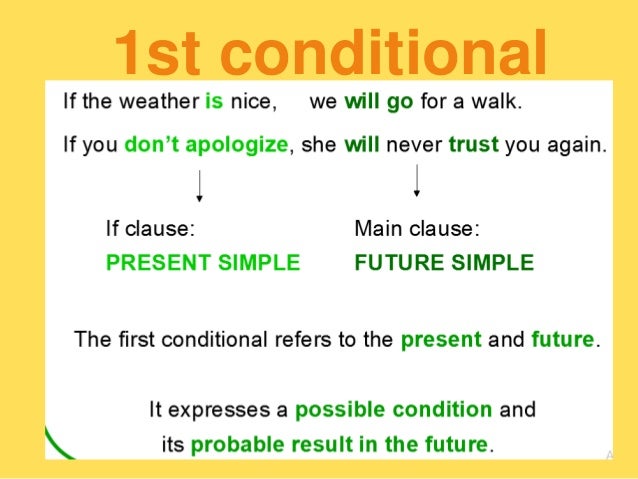 1st conditional

If the weather is nice, we will go for a walk.

If you don't apologize, she will never trust you again.

If clause:
PRESENT SIMPLE

Main clause:
FUTURE SIMPLE

The first conditional refers to the present and future.

It expresses a possible condition and its probable result in the future.